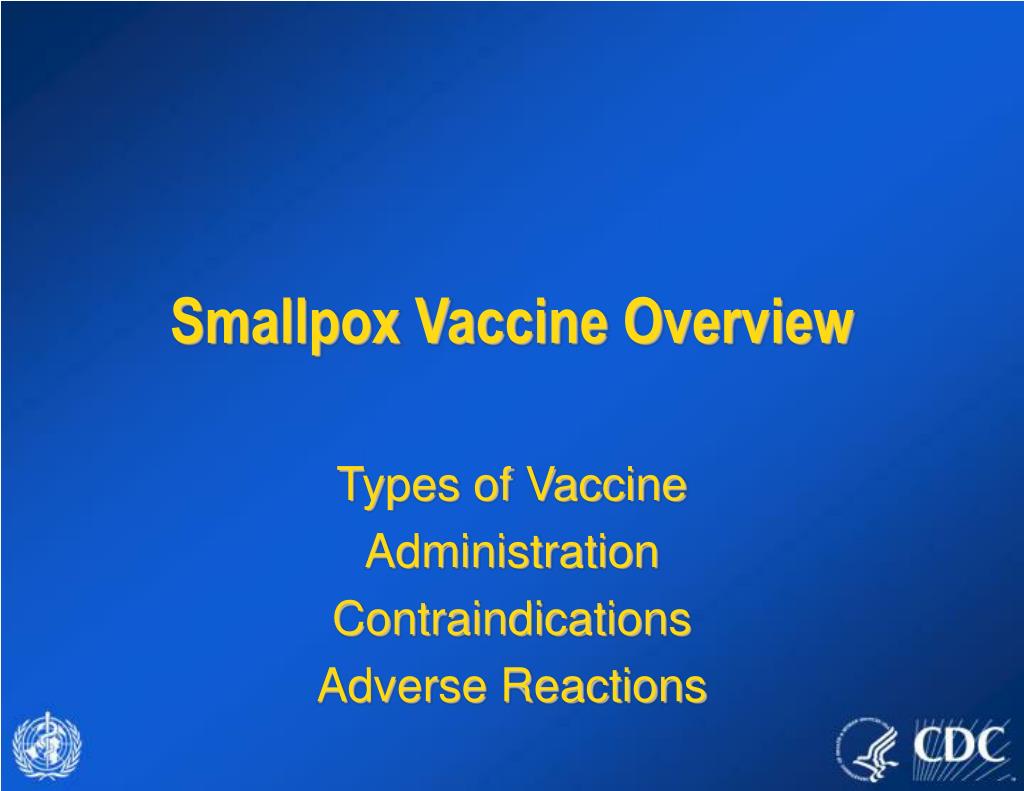 Smallpox Vaccine Overview

Types of Vaccine
Administration
Contraindications
Adverse Reactions

CDC